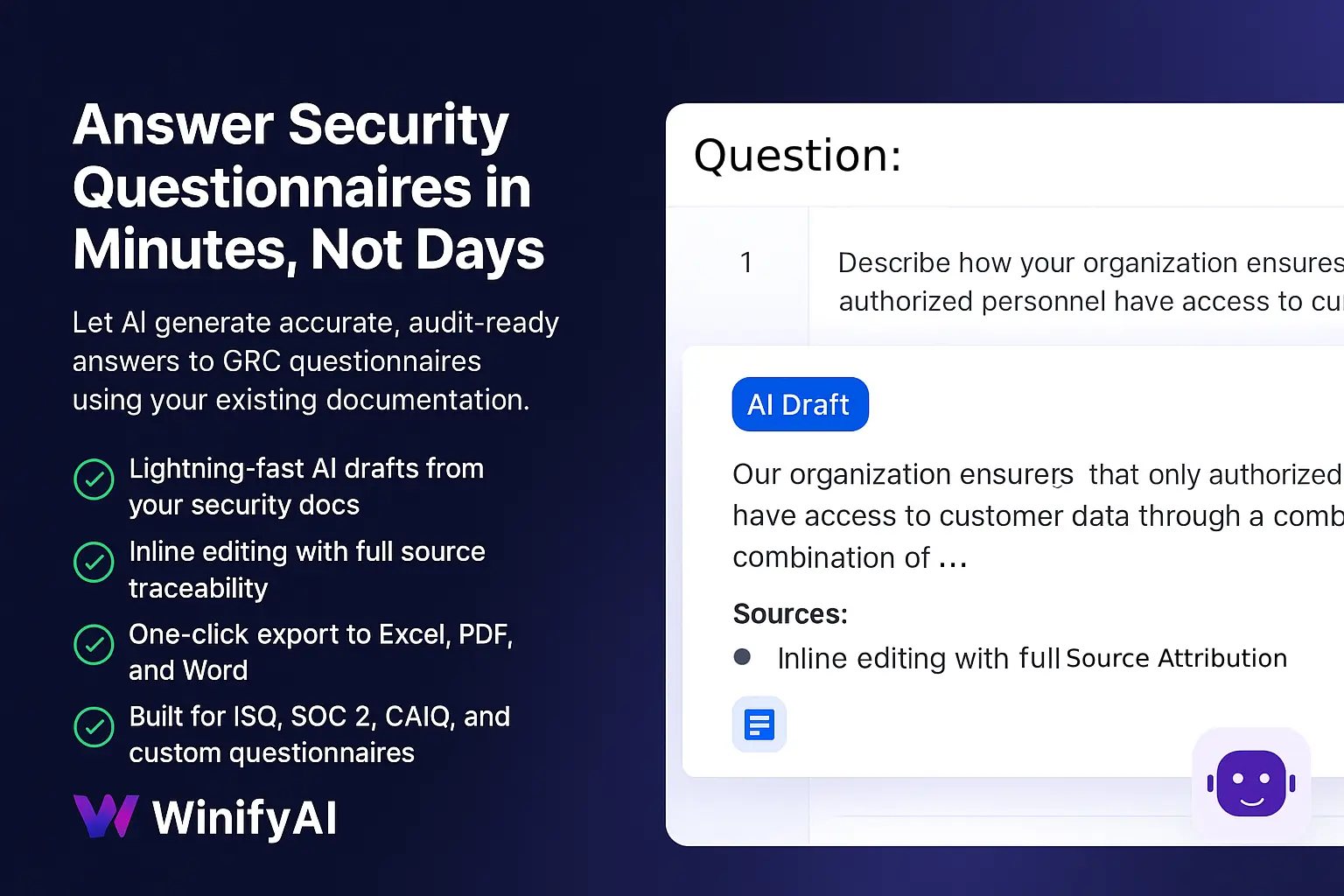 Answer Security Questionnaires in Minutes, Not Days

Let AI generate accurate, audit-ready answers to GRC questionnaires using your existing documentation.

Lightning-fast AI drafts from your security docs

Inline editing with full source traceability

One-click export to Excel, PDF, and Word

Built for ISQ, SOC 2, CAIQ, and custom questionnaires

WinifyAI

Question:

1

Describe how your organization ensures authorized personnel have access to cu

AI Draft

Our organization ensurers that only authorized have access to customer data through a comb combination of ...

Sources:

Inline editing with full Source Attribution